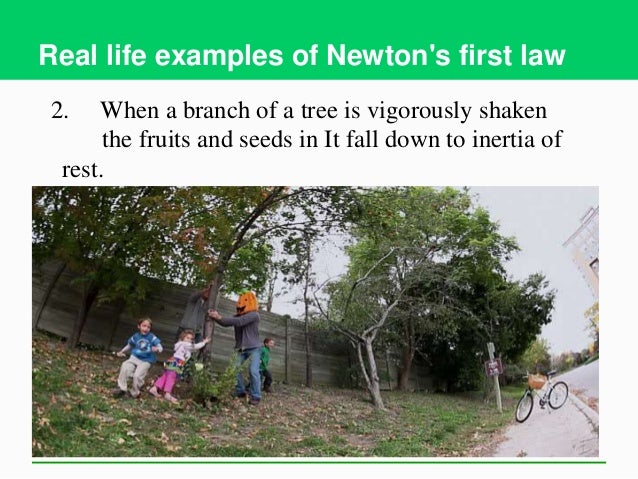 Real life examples of Newton's first law

2. When a branch of a tree is vigorously shaken the fruits and seeds in It fall down to inertia of rest.